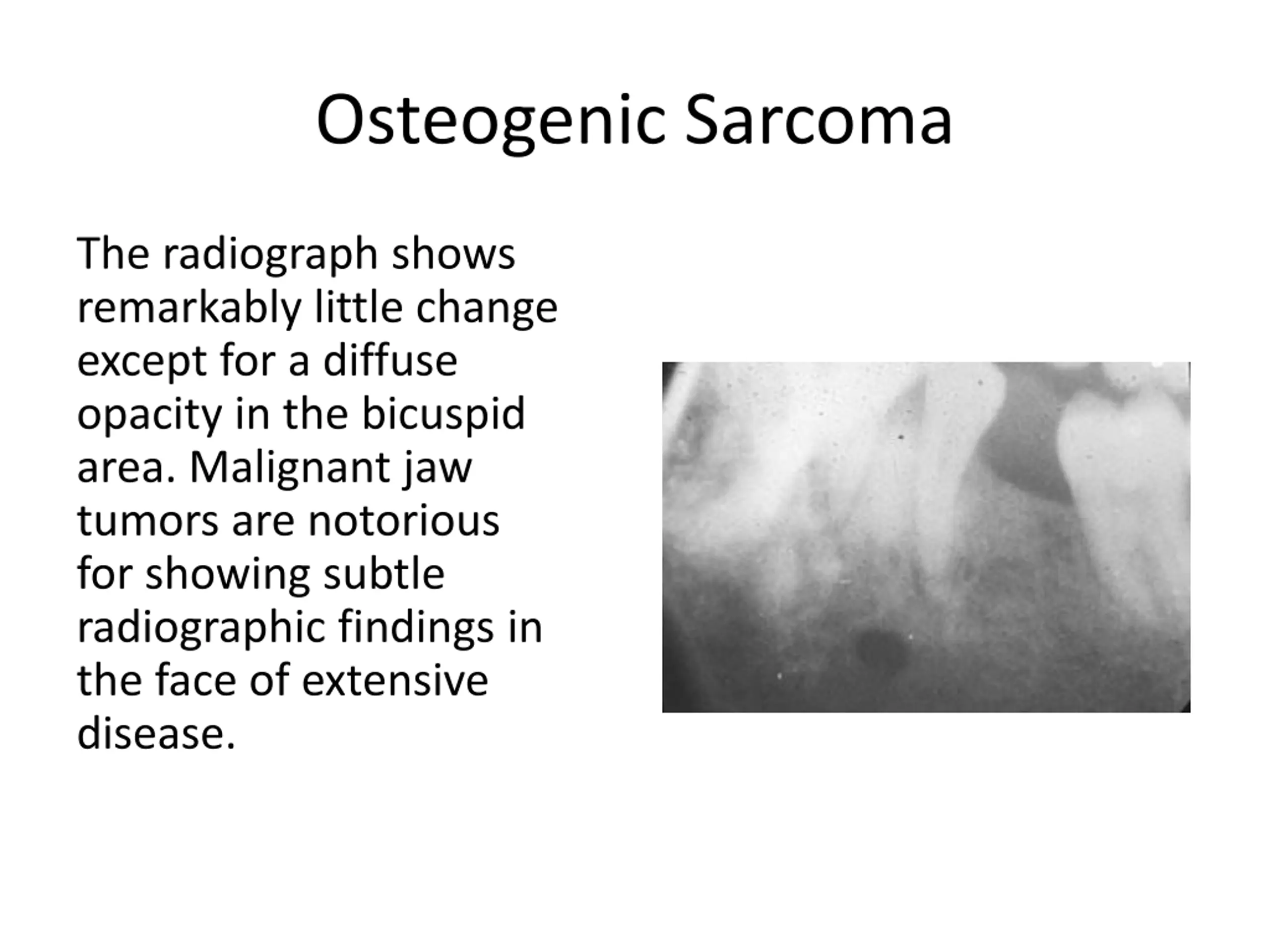 Osteogenic Sarcoma

The radiograph shows remarkably little change except for a diffuse opacity in the bicuspid area. Malignant jaw tumors are notorious for showing subtle radiographic findings in the face of extensive disease.